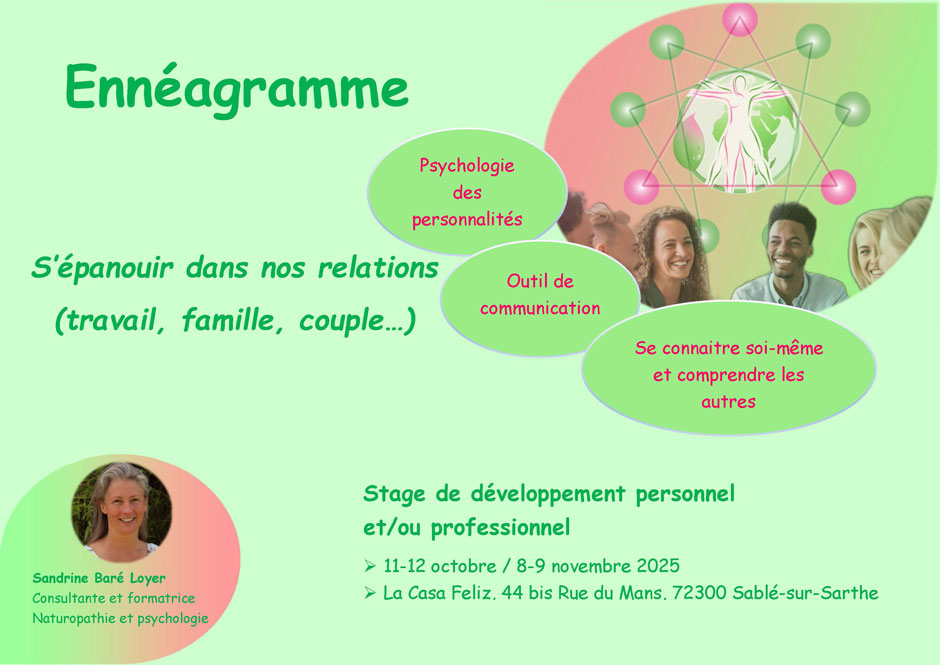 Ennéagramme

Psychologie des personnalités

S'épanouir dans nos relations (travail, famille, couple…)

Outil de communication

Se connaitre soi-même et comprendre les autres

Sandrine Baré Loyer
Consultante et formatrice
Naturopathie et psychologie

Stage de développement personnel et/ou professionnel

➢ 11-12 octobre / 8-9 novembre 2025
➢ La Casa Feliz, 44 bis Rue du Mans, 72300 Sablé-sur-Sarthe